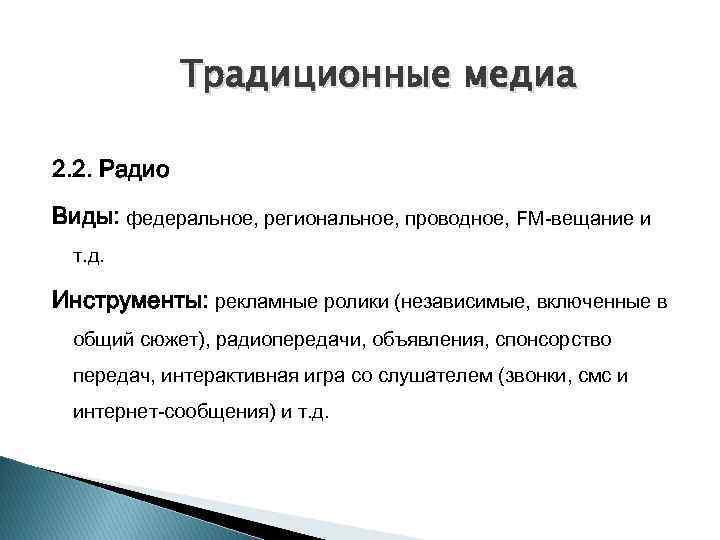 Традиционные медиа

2.2. Радио

Виды: федеральное, региональное, проводное, FM-вещание и т.д.

Инструменты: рекламные ролики (независимые, включенные в общий сюжет), радиопередачи, объявления, спонсорство передач, интерактивная игра со слушателем (звонки, смс и интернет-сообщения) и т.д.